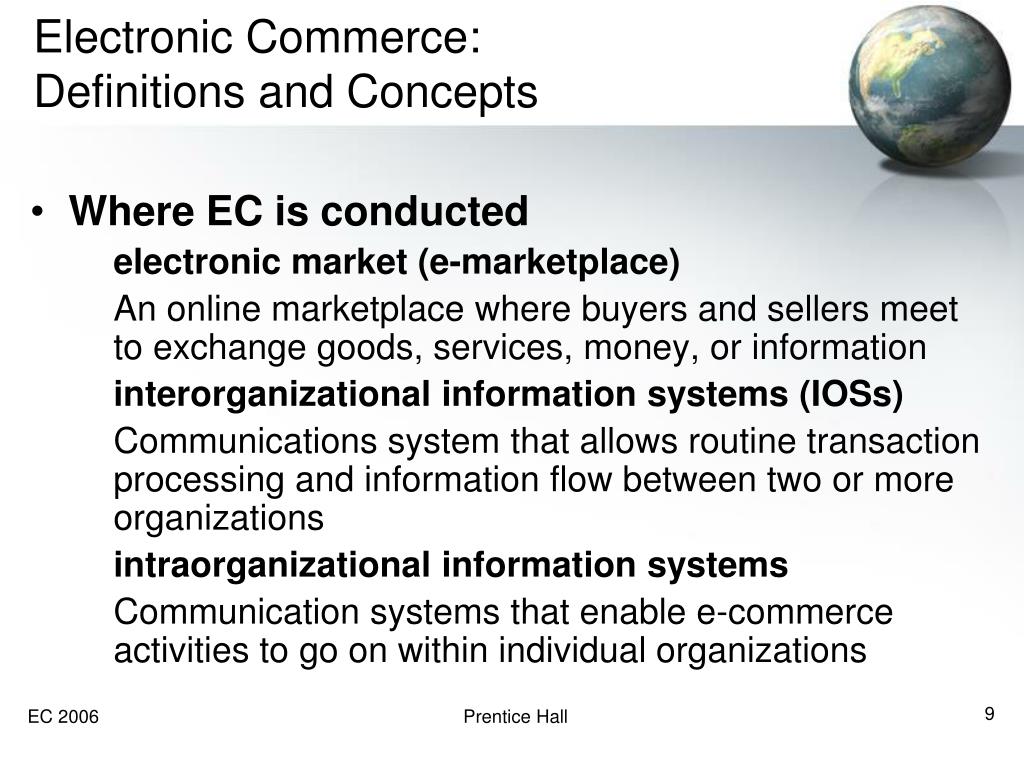 Electronic Commerce:
Definitions and Concepts

• Where EC is conducted

electronic market (e-marketplace)

An online marketplace where buyers and sellers meet to exchange goods, services, money, or information

interorganizational information systems (IOSs)

Communications system that allows routine transaction processing and information flow between two or more organizations

intraorganizational information systems

Communication systems that enable e-commerce activities to go on within individual organizations

EC 2006

Prentice Hall

9